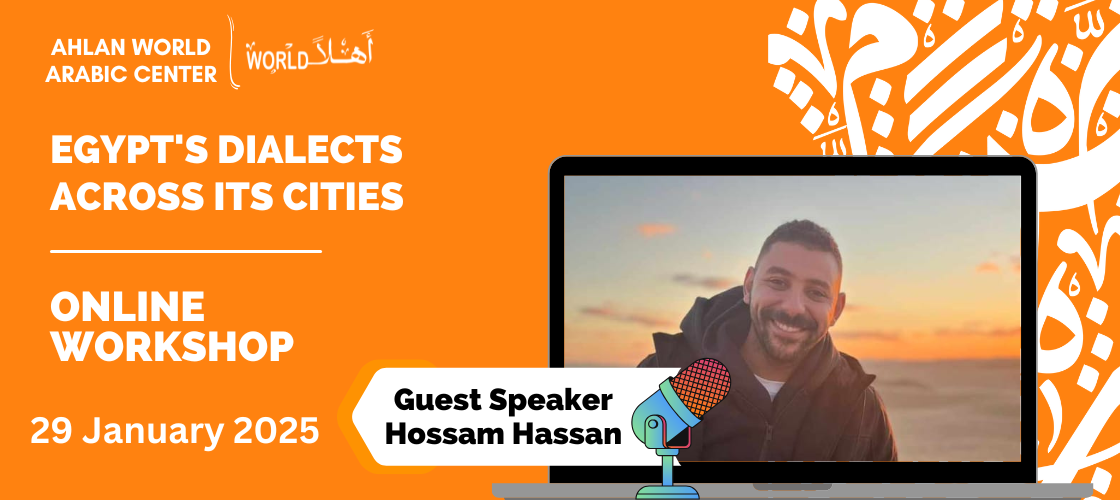 AHLAN WORLD ARABIC CENTER

أهلاً WORLD

EGYPT'S DIALECTS ACROSS ITS CITIES

ONLINE WORKSHOP

29 January 2025

Guest Speaker
Hossam Hassan